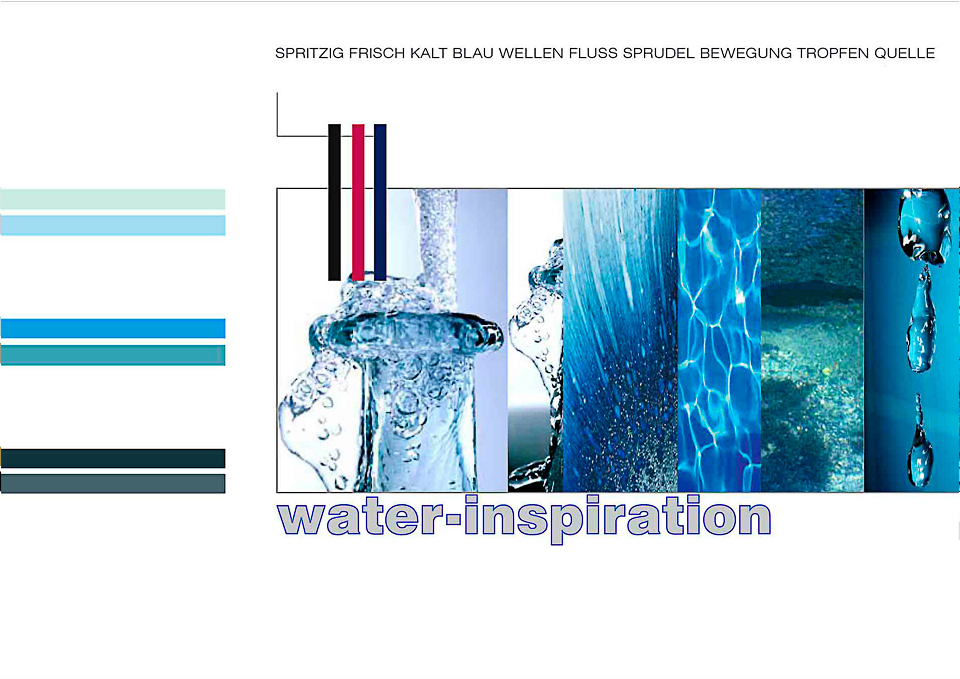 SPRITZIG FRISCH KALT BLAU WELLEN FLUSS SPRUDEL BEWEGUNG TROPFEN QUELLE

water-inspiration